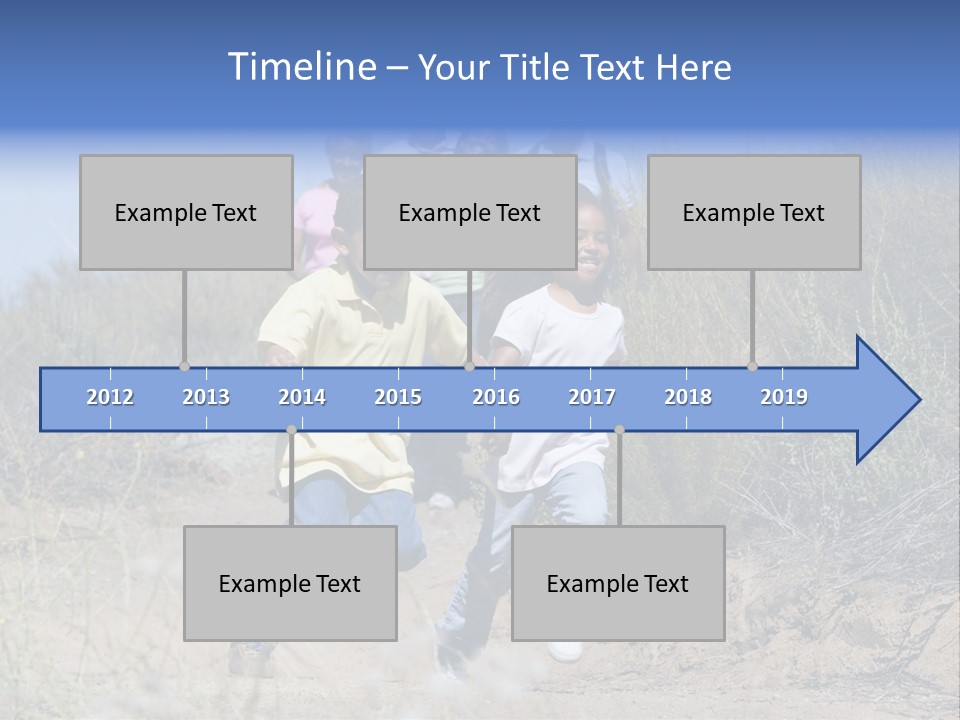 Timeline – Your Title Text Here

Example Text

Example Text

Example Text

2012 2013 2014 2015 2016 2017 2018 2019

Example Text

Example Text